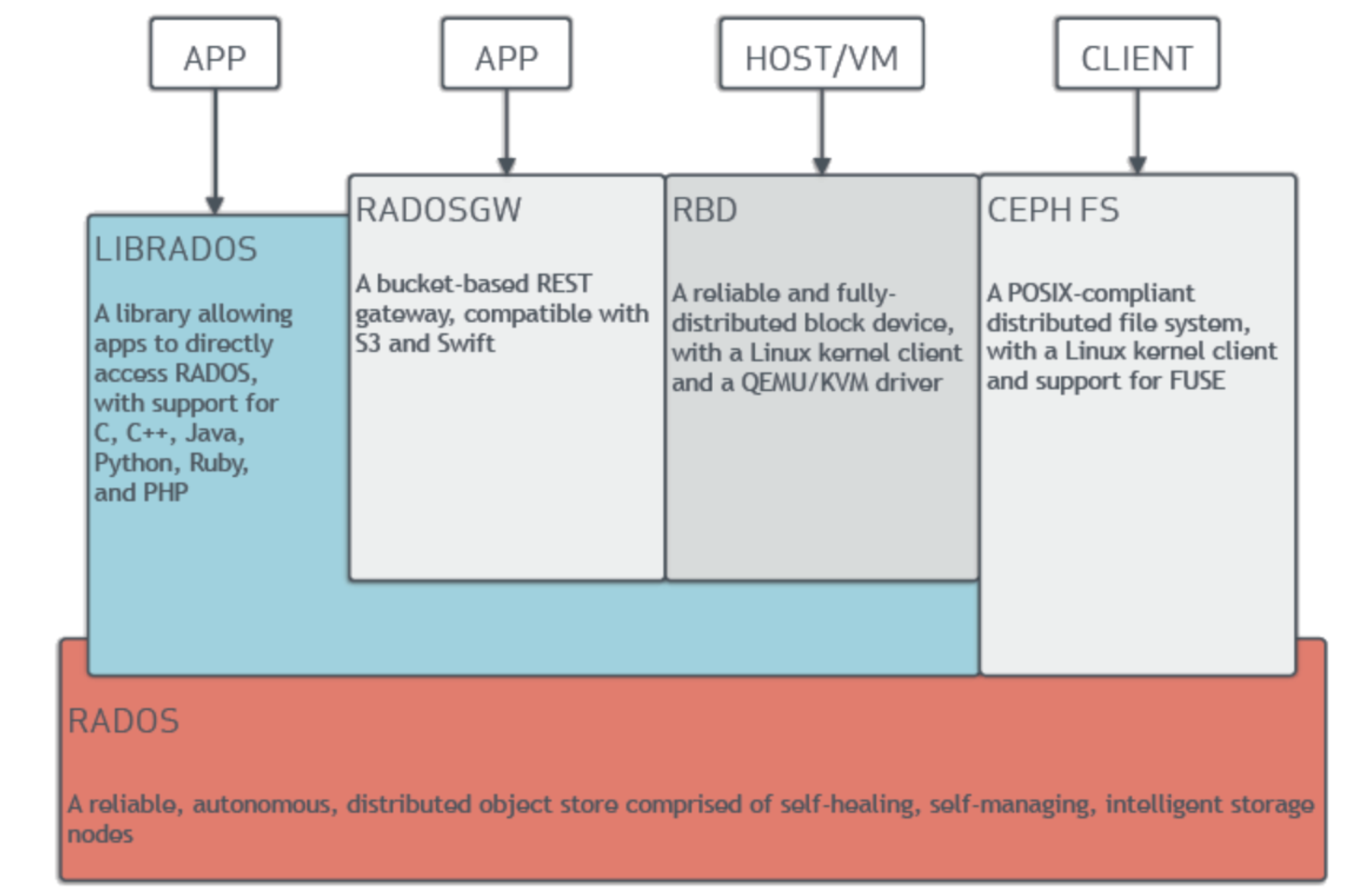 APP

APP

HOST/VM

CLIENT

LIBRADOS

A library allowing apps to directly access RADOS, with support for C, C++, Java, Python, Ruby, and PHP

RADOSGW

A bucket-based REST gateway, compatible with S3 and Swift

RBD

A reliable and fully-distributed block device, with a Linux kernel client and a QEMU/KVM driver

CEPH FS

A POSIX-compliant distributed file system, with a Linux kernel client and support for FUSE

RADOS

A reliable, autonomous, distributed object store comprised of self-healing, self-managing, intelligent storage nodes